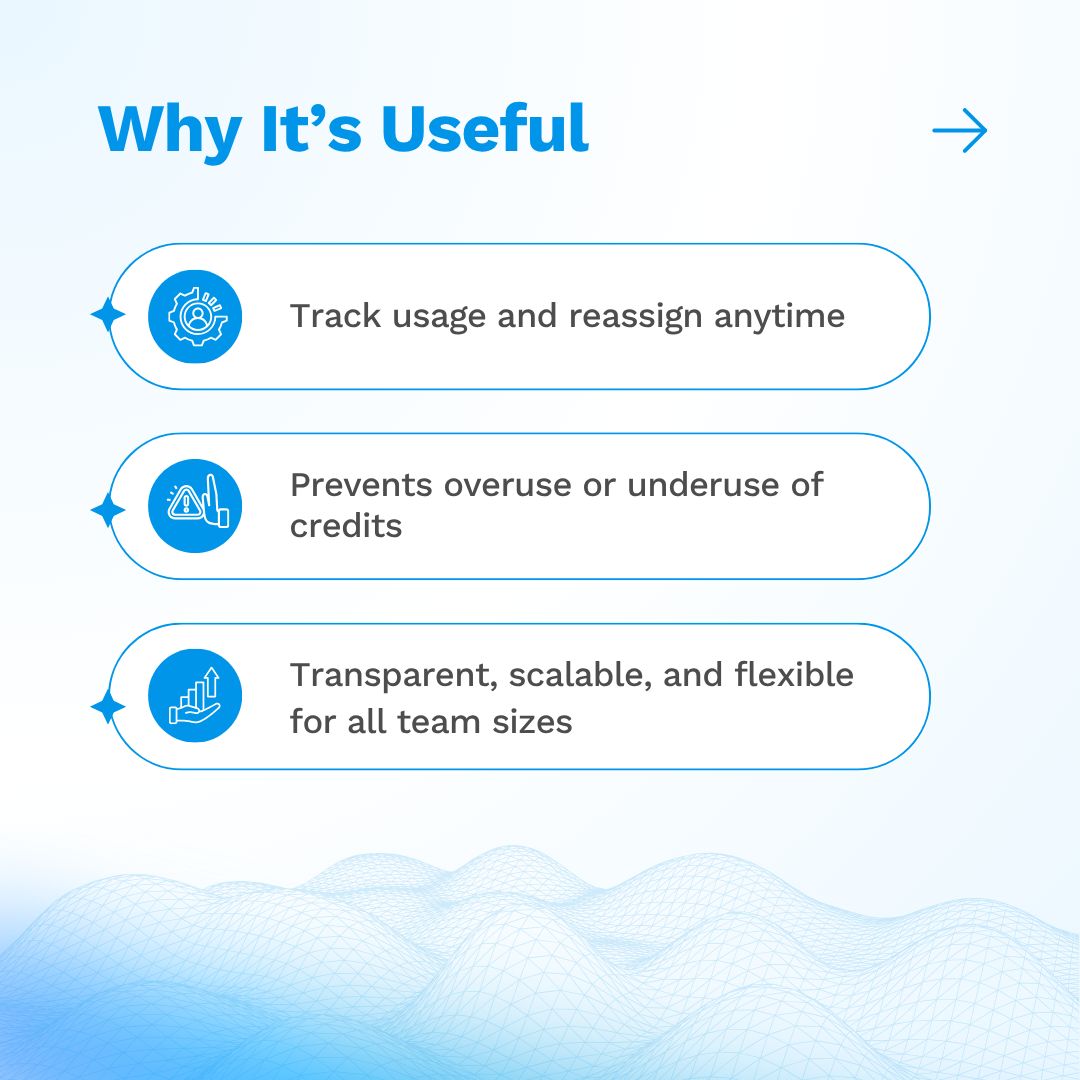 Why It’s Useful

Track usage and reassign anytime

Prevents overuse or underuse of credits

Transparent, scalable, and flexible for all team sizes